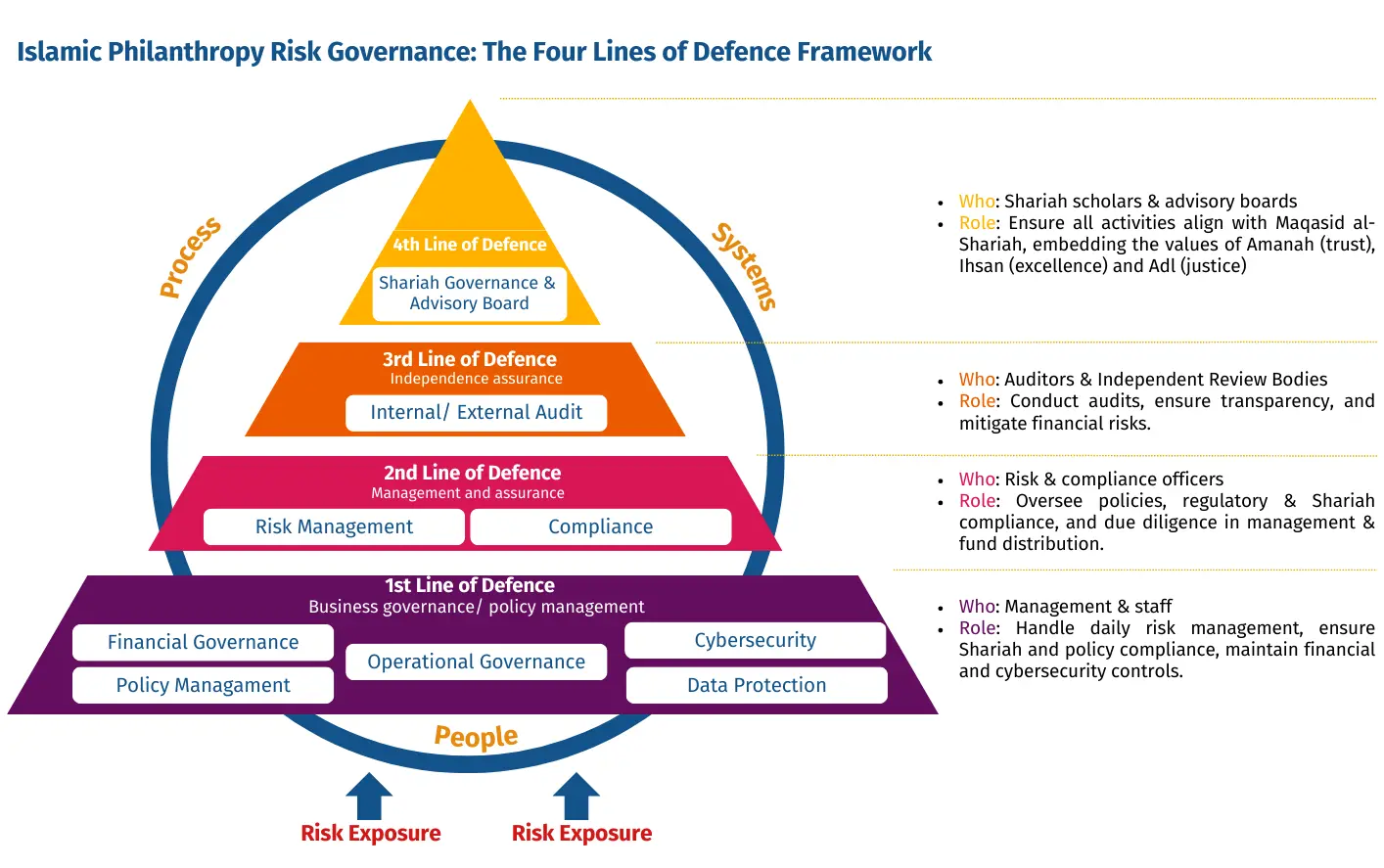 Islamic Philanthropy Risk Governance: The Four Lines of Defence Framework

Process

Systems

4th Line of Defence

Shariah Governance & Advisory Board

3rd Line of Defence
Independence assurance

Internal/ External Audit

2nd Line of Defence
Management and assurance

Risk Management

Compliance

1st Line of Defence
Business governance/ policy management

Financial Governance

Policy Managament

Operational Governance

Cybersecurity

Data Protection

People

Risk Exposure

Risk Exposure

- Who: Shariah scholars & advisory boards
- Role: Ensure all activities align with Maqasid al-Shariah, embedding the values of Amanah (trust), Ihsan (excellence) and Adl (justice)

- Who: Auditors & Independent Review Bodies
- Role: Conduct audits, ensure transparency, and mitigate financial risks.

- Who: Risk & compliance officers
- Role: Oversee policies, regulatory & Shariah compliance, and due diligence in management & fund distribution.

- Who: Management & staff
- Role: Handle daily risk management, ensure Shariah and policy compliance, maintain financial and cybersecurity controls.